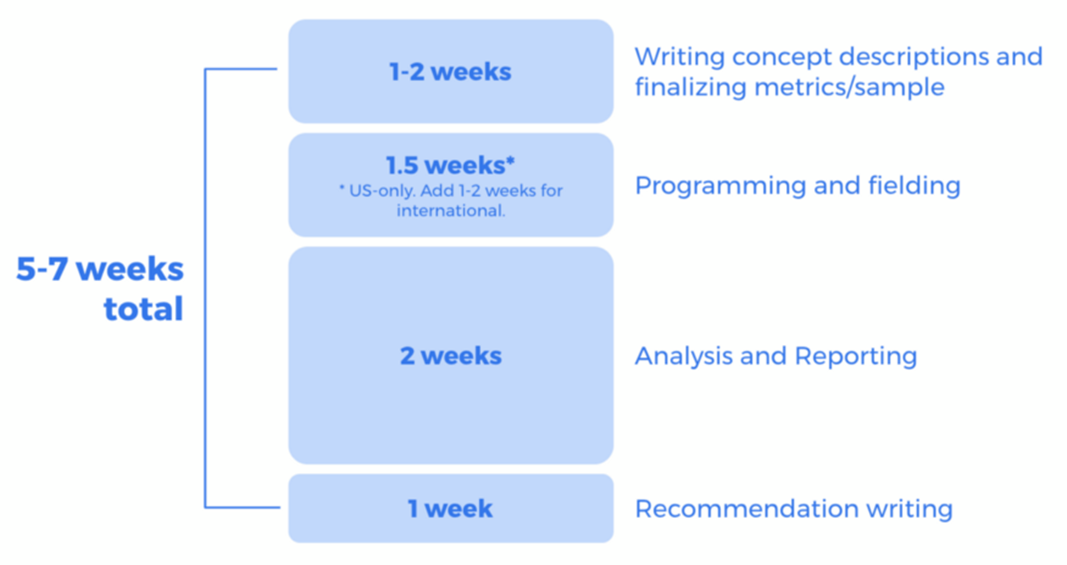 5-7 weeks total

1-2 weeks

Writing concept descriptions and finalizing metrics/sample

1.5 weeks*
* US-only. Add 1-2 weeks for international.

Programming and fielding

2 weeks

Analysis and Reporting

1 week

Recommendation writing